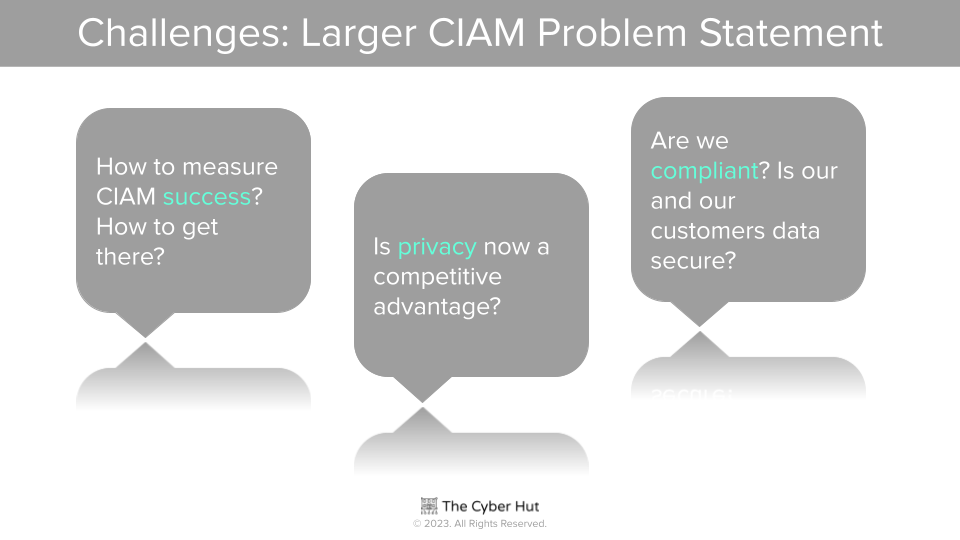 Challenges: Larger CIAM Problem Statement

How to measure CIAM success? How to get there?

Is privacy now a competitive advantage?

Are we compliant? Is our and our customers data secure?

The Cyber Hut
© 2023. All Rights Reserved.